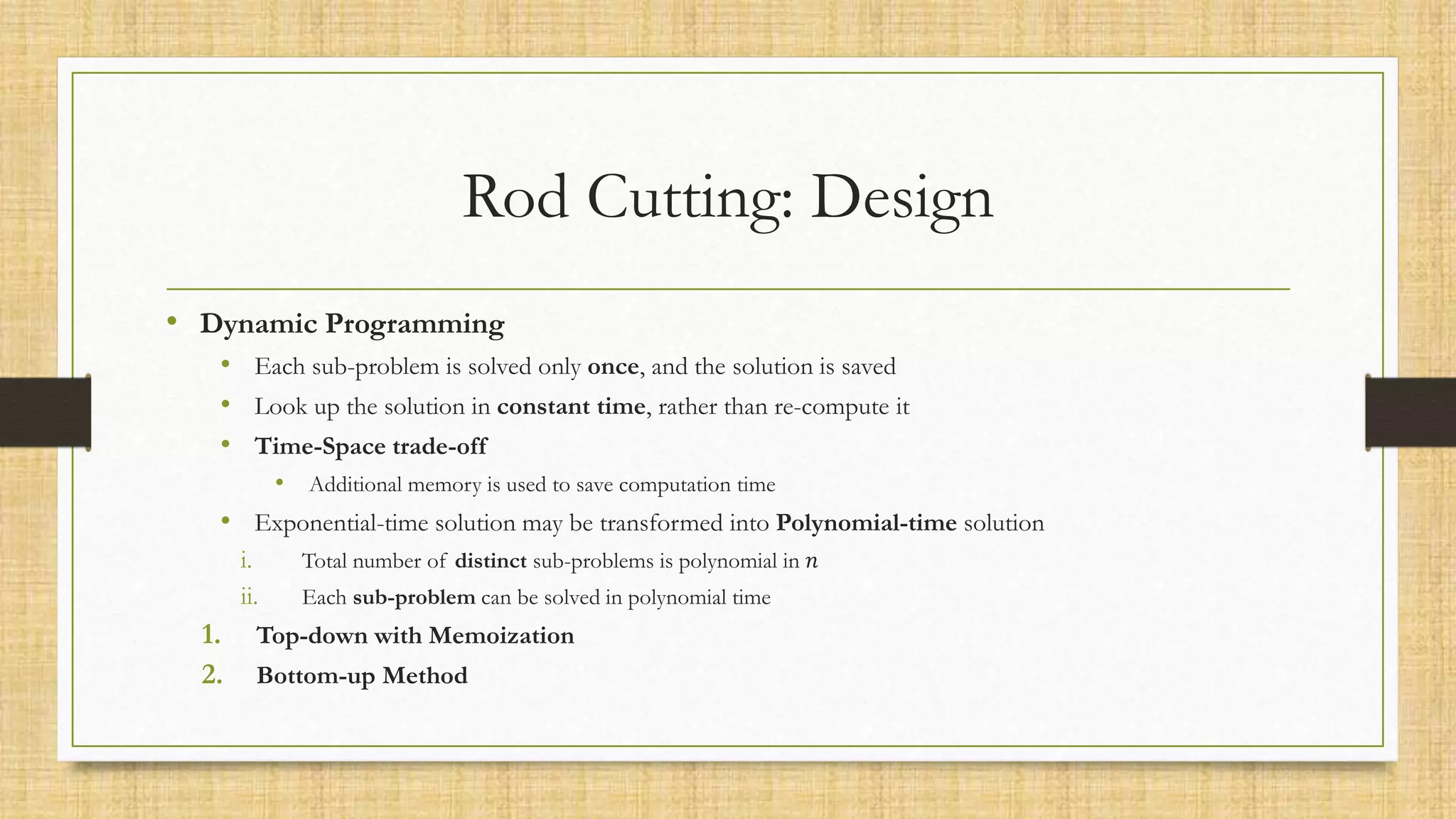 Rod Cutting: Design

• Dynamic Programming
  • Each sub-problem is solved only once, and the solution is saved
  • Look up the solution in constant time, rather than re-compute it
  • Time-Space trade-off
    • Additional memory is used to save computation time
  • Exponential-time solution may be transformed into Polynomial-time solution
    i. Total number of distinct sub-problems is polynomial in $n$
    ii. Each sub-problem can be solved in polynomial time
1. Top-down with Memoization
2. Bottom-up Method